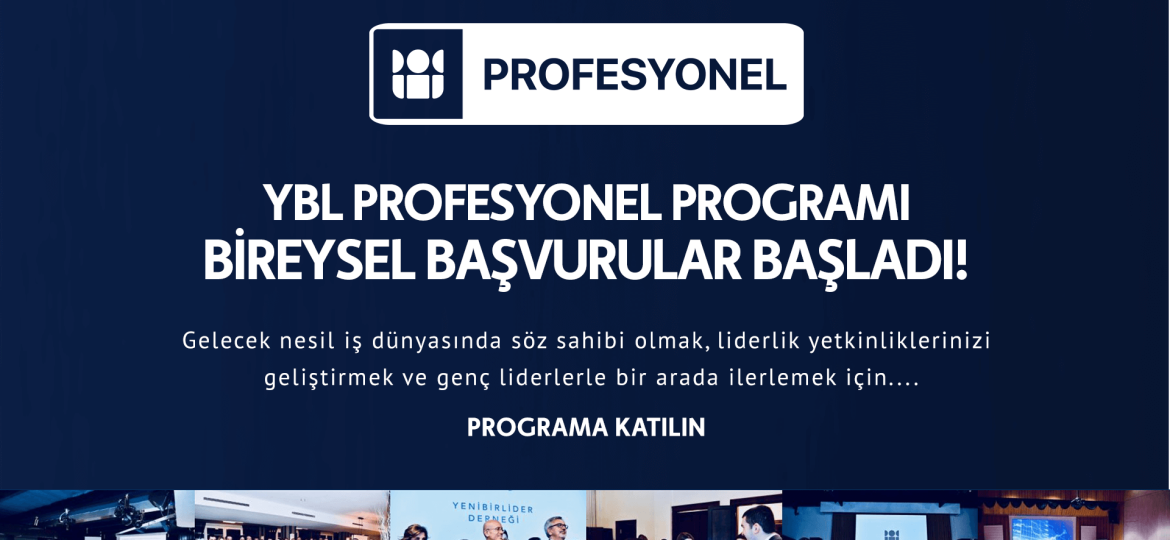 PROFESYONEL

YBL PROFESYONEL PROGRAMI
BİREYSEL BAŞVURULAR BAŞLADI!

Gelecek nesil iş dünyasında söz sahibi olmak, liderlik yetkinliklerinizi geliştirmek ve genç liderlerle bir arada ilerlemek için....

PROGRAMA KATILIN

YENİBİRLİDER DERNEĞİ